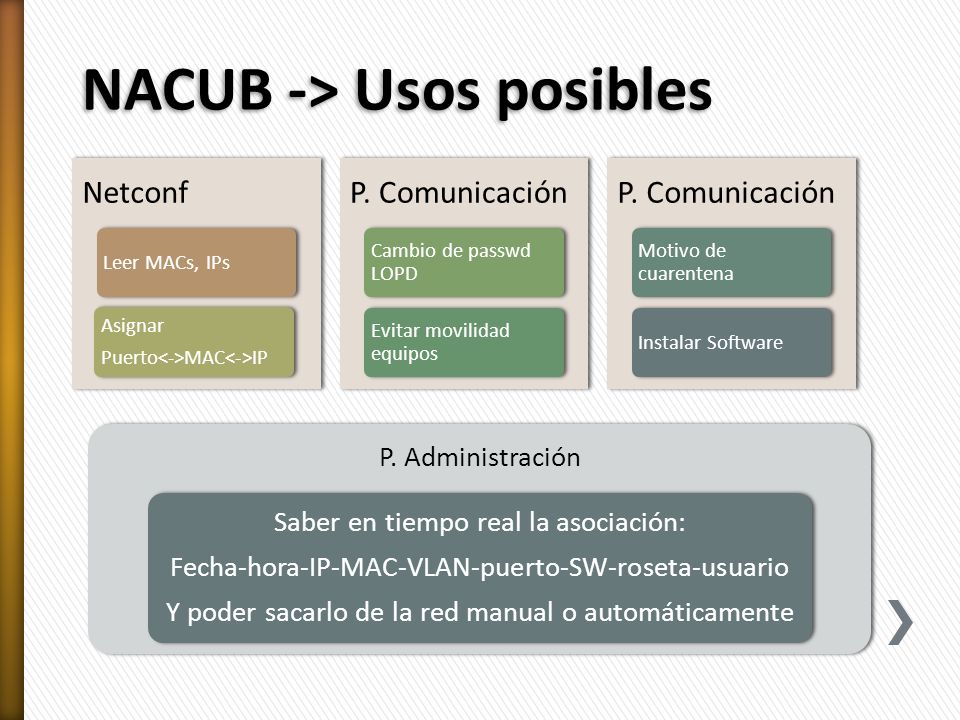 NACUB -> Usos posibles

Netconf

Leer MACs, IPs

Asignar
Puerto<->MAC<->IP

P. Comunicación

Cambio de passwd LOPD

Evitar movilidad equipos

P. Comunicación

Motivo de cuarentena

Instalar Software

P. Administración

Saber en tiempo real la asociación:
Fecha-hora-IP-MAC-VLAN-puerto-SW-roseta-usuario
Y poder sacarlo de la red manual o automáticamente